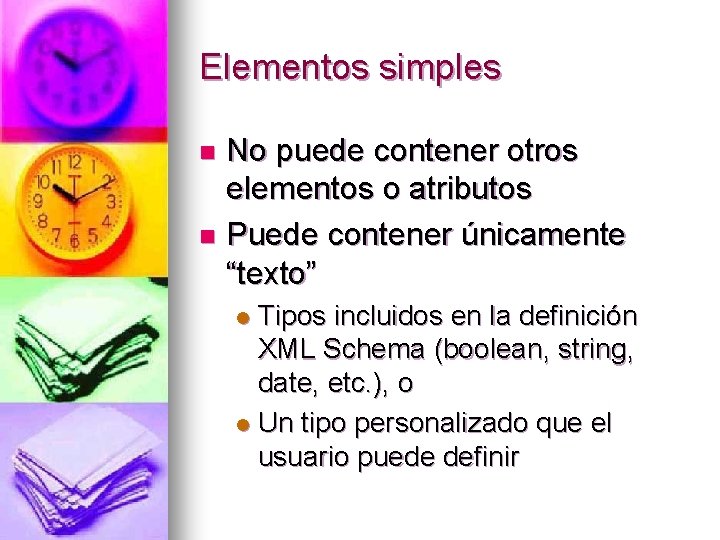 Elementos simples

No puede contener otros elementos o atributos

Puede contener únicamente “texto”

Tipos incluidos en la definición XML Schema (boolean, string, date, etc.), o

Un tipo personalizado que el usuario puede definir